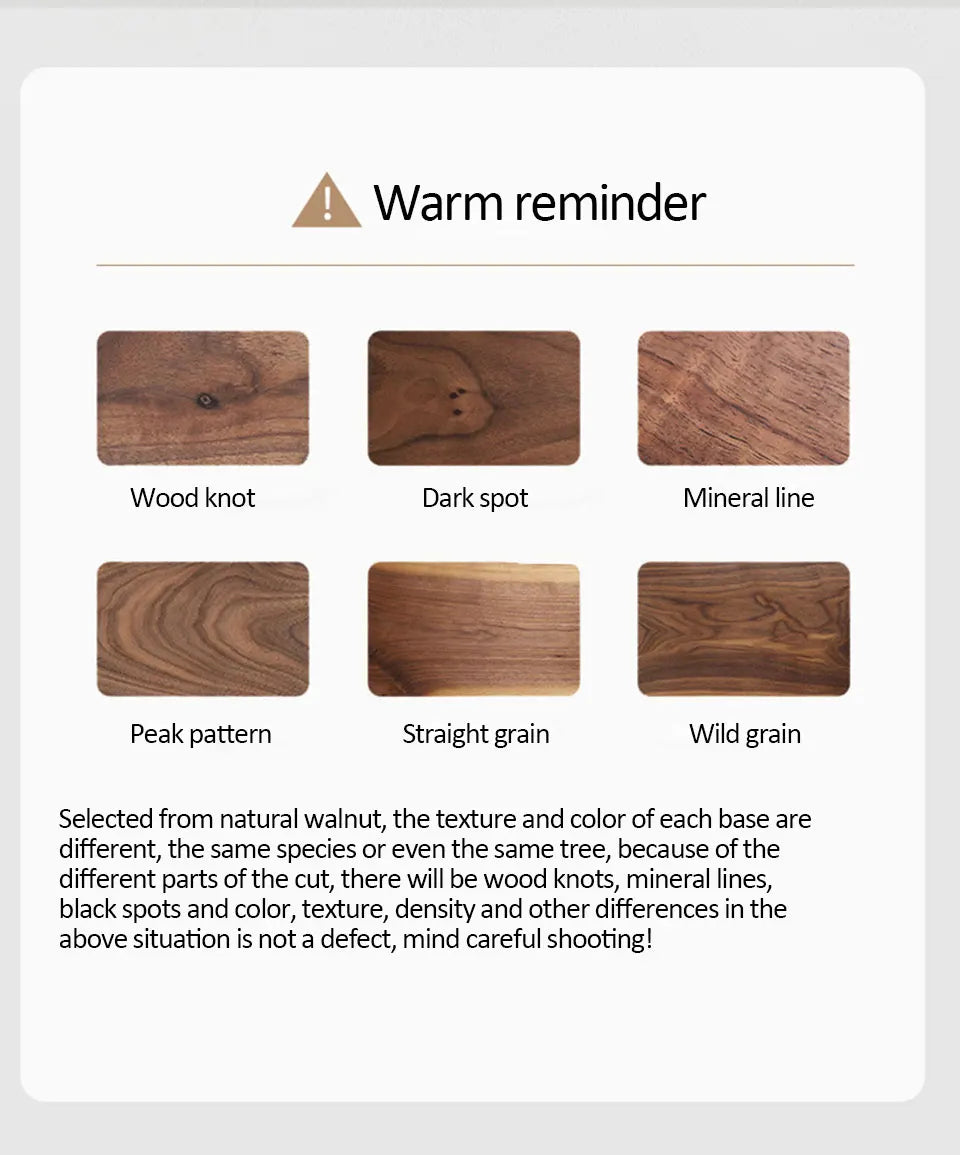 Warm reminder

Wood knot

Dark spot

Mineral line

Peak pattern

Straight grain

Wild grain

Selected from natural walnut, the texture and color of each base are different, the same species or even the same tree, because of the different parts of the cut, there will be wood knots, mineral lines, black spots and color, texture, density and other differences in the above situation is not a defect, mind careful shooting!